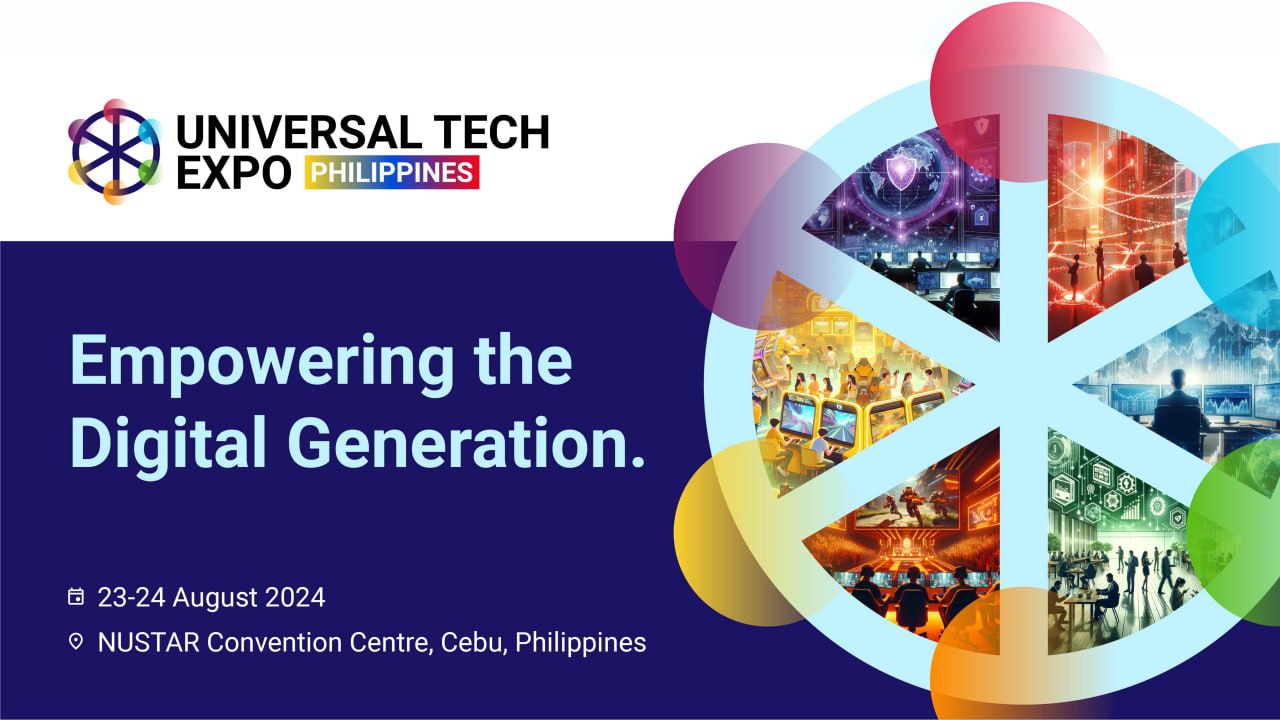 UNIVERSAL TECH EXPO PHILIPPINES

Empowering the Digital Generation.

23-24 August 2024

NUSTAR Convention Centre, Cebu, Philippines